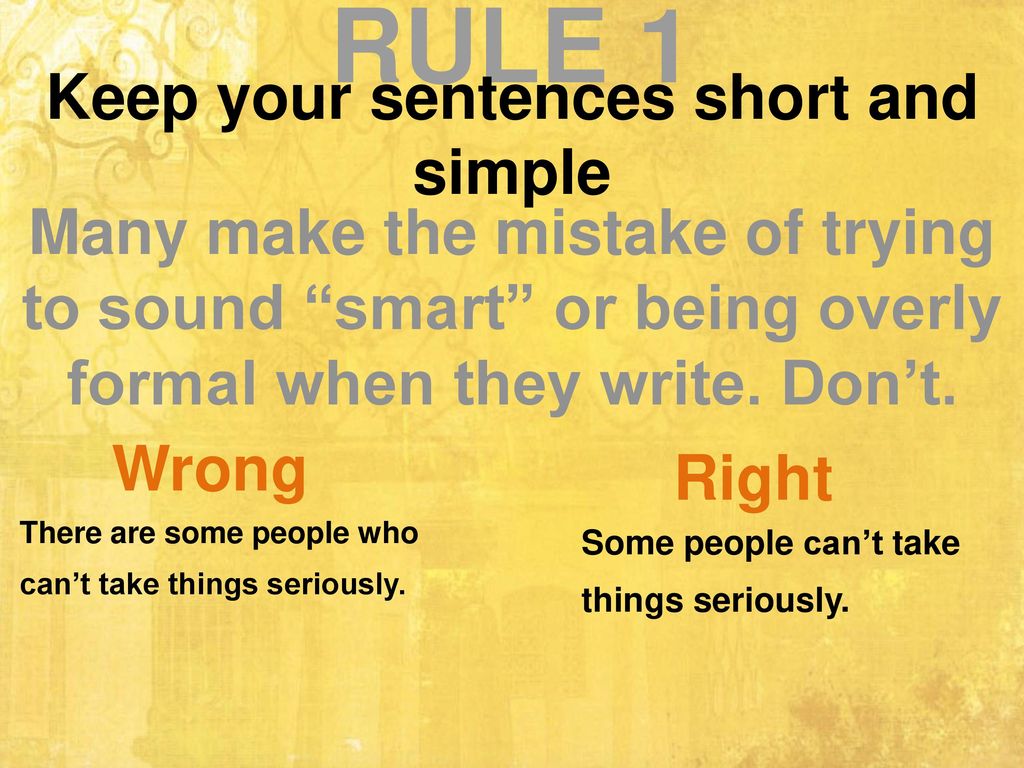 RULE 1

Keep your sentences short and simple

Many make the mistake of trying to sound “smart” or being overly formal when they write. Don’t.

Wrong

There are some people who can’t take things seriously.

Right

Some people can’t take things seriously.